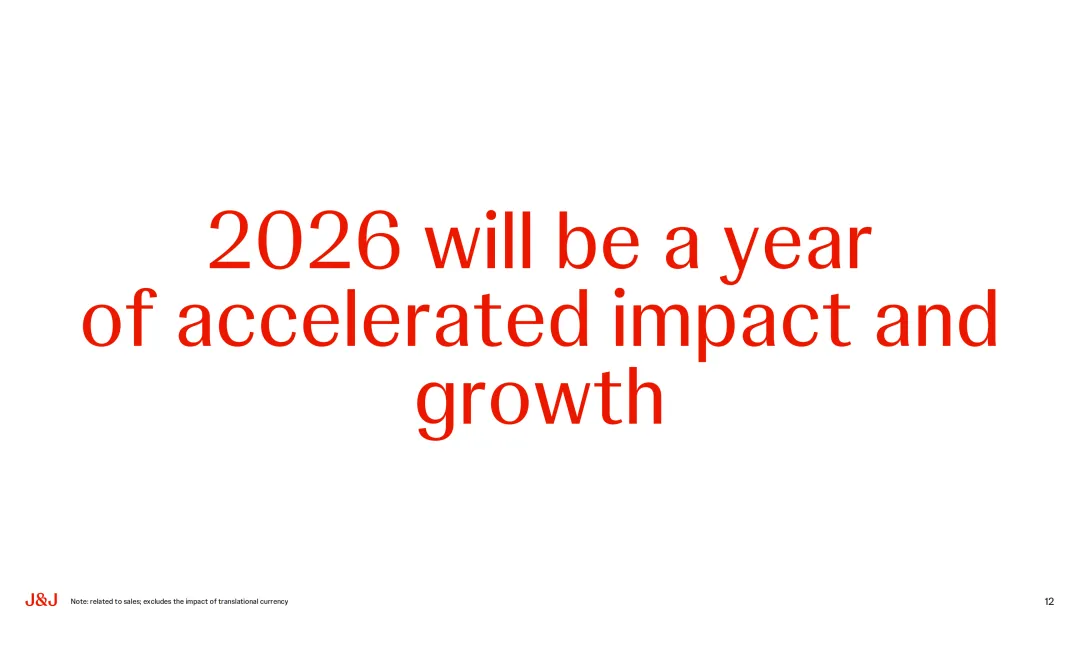 2026 will be a year of accelerated impact and growth

J&J Note: related to sales; excludes the impact of translational currency

12